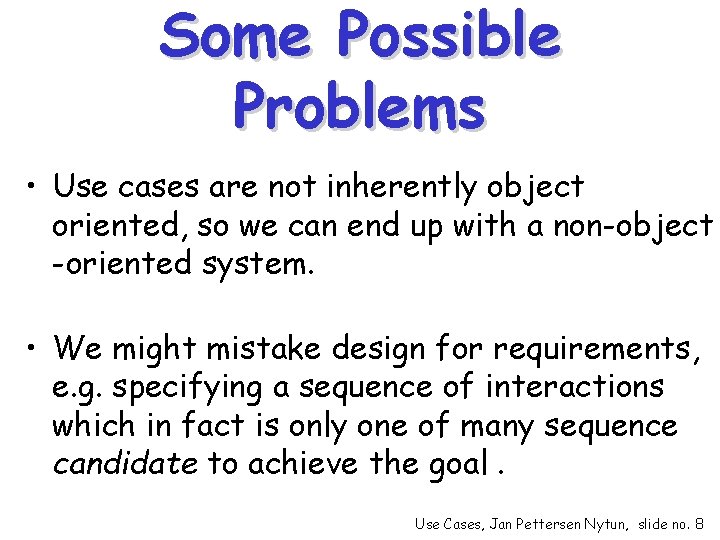 Some Possible Problems

• Use cases are not inherently object oriented, so we can end up with a non-object -oriented system.

• We might mistake design for requirements, e.g. specifying a sequence of interactions which in fact is only one of many sequence candidate to achieve the goal .

Use Cases, Jan Pettersen Nytun, slide no. 8